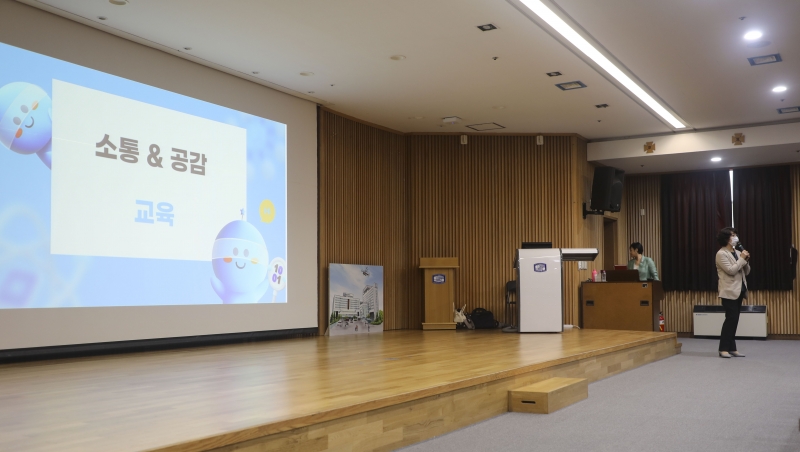 소통 & 공감

교육

10
01